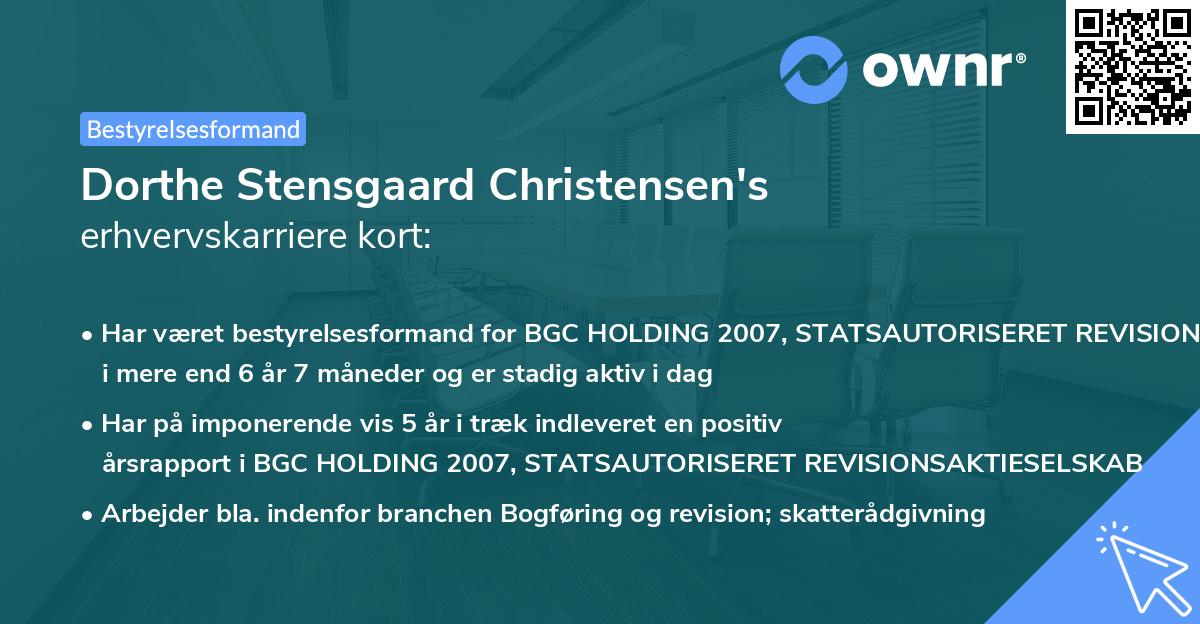 ownr®

Bestyrelsesformand

Dorthe Stensgaard Christensen's
erhvervskarriere kort:

• Har været bestyrelsesformand for BGC HOLDING 2007, STATSAUTORISERET REVISION i mere end 6 år 7 måneder og er stadig aktiv i dag
• Har på imponerende vis 5 år i træk indleveret en positiv årsrapport i BGC HOLDING 2007, STATSAUTORISERET REVISIONSAKTIESELSKAB
• Arbejder bla. indenfor branchen Bogføring og revision; skatterådgivning